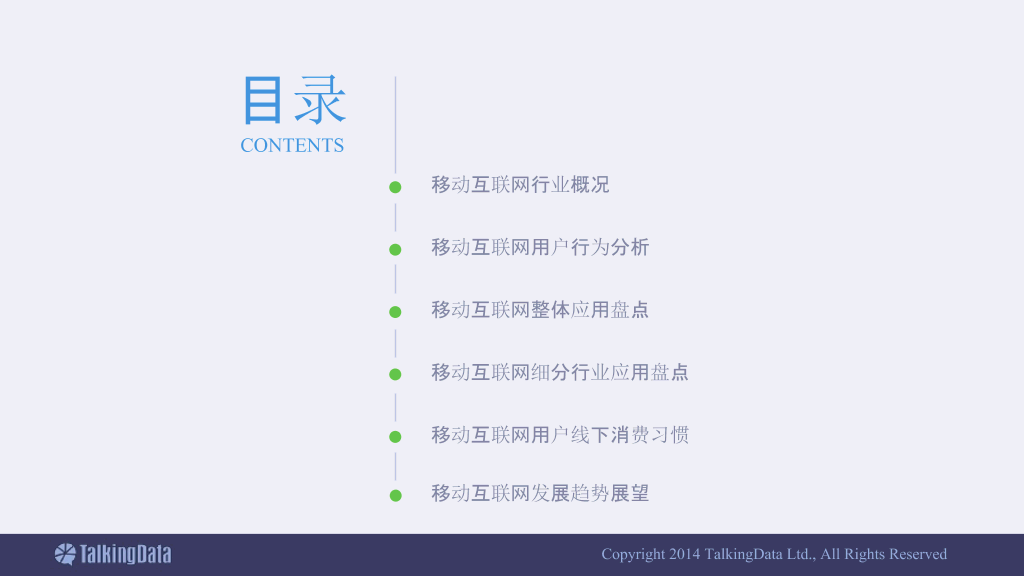 目录
CONTENTS

移动互联网行业概况

移动互联网用户行为分析

移动互联网整体应用盘点

移动互联网细分行业应用盘点

移动互联网用户线下消费习惯

移动互联网发展趋势展望

TalkingData

Copyright 2014 TalkingData Ltd., All Rights Reserved